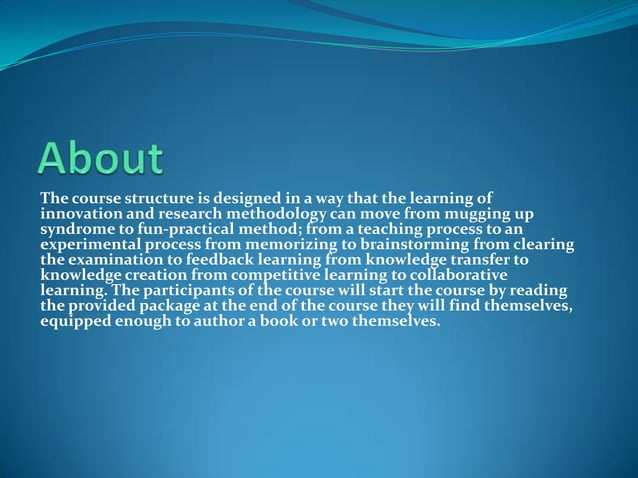 About

The course structure is designed in a way that the learning of innovation and research methodology can move from mugging up syndrome to fun-practical method; from a teaching process to an experimental process from memorizing to brainstorming from clearing the examination to feedback learning from knowledge transfer to knowledge creation from competitive learning to collaborative learning. The participants of the course will start the course by reading the provided package at the end of the course they will find themselves, equipped enough to author a book or two themselves.